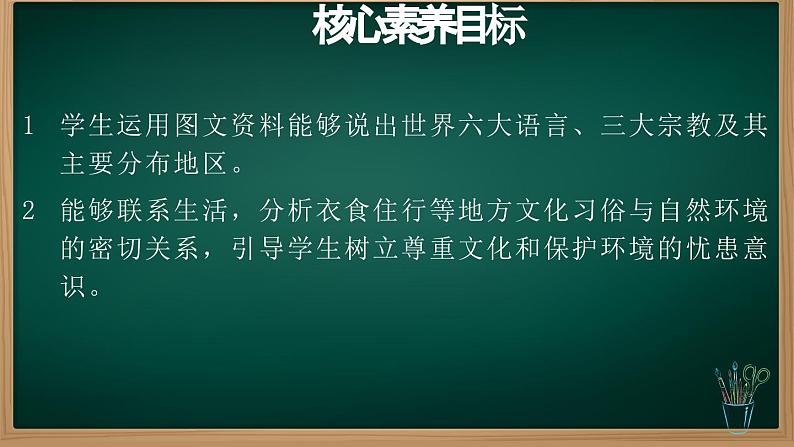 核心素养目标

1 学生运用图文资料能够说出世界六大语言、三大宗教及其主要分布地区。

2 能够联系生活，分析衣食住行等地方文化习俗与自然环境的密切关系，引导学生树立尊重文化和保护环境的忧患意识。